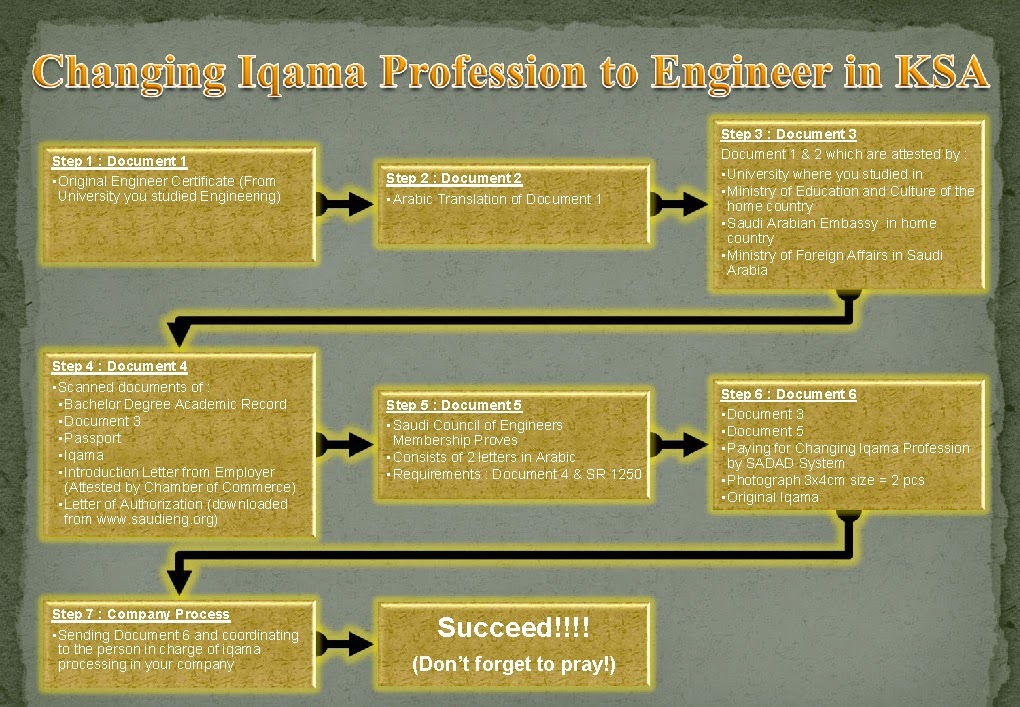 Changing Iqama Profession to Engineer in KSA

Step 1 : Document 1
•Original Engineer Certificate (From University you studied Engineering)

Step 2 : Document 2
•Arabic Translation of Document 1

Step 3 : Document 3
Document 1 & 2 which are attested by :
•University where you studied in
•Ministry of Education and Culture of the home country
•Saudi Arabian Embassy in home country
•Ministry of Foreign Affairs in Saudi Arabia

Step 4 : Document 4
•Scanned documents of :
•Bachelor Degree Academic Record
•Document 3
•Passport
•Iqama
•Introduction Letter from Employer (Attested by Chamber of Commerce)
•Letter of Authorization (downloaded from www.saudieng.org)

Step 5 : Document 5
•Saudi Council of Engineers Membership Proves
•Consists of 2 letters in Arabic
•Requirements : Document 4 & SR 1250

Step 6 : Document 6
•Document 3
•Document 5
•Paying for Changing Iqama Profession by SADAD System
•Photograph 3x4cm size = 2 pcs
•Original Iqama

Step 7 : Company Process
•Sending Document 6 and coordinating to the person in charge of iqama processing in your company

Succeed!!!!
(Don't forget to pray!)